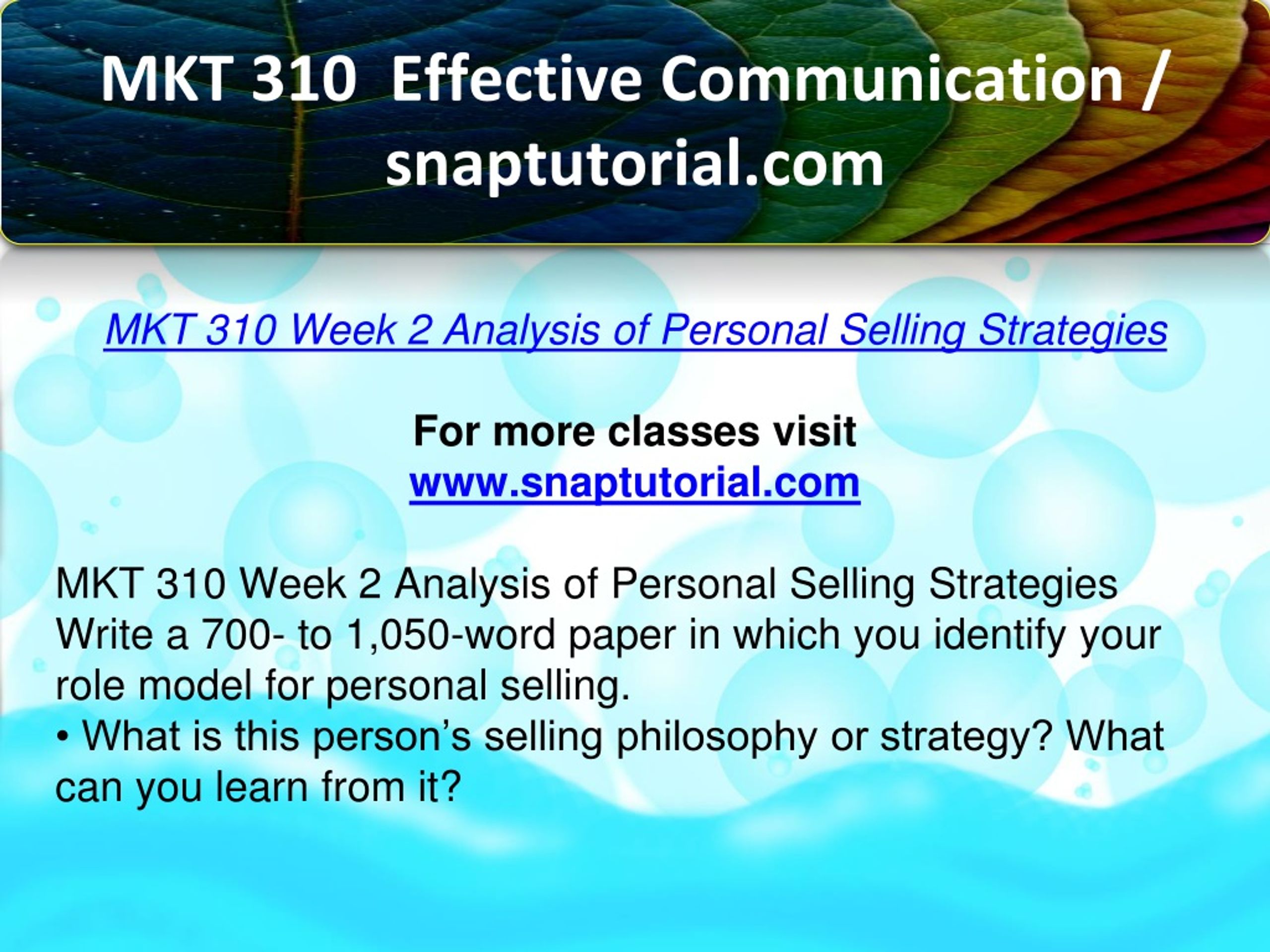 MKT 310 Effective Communication / snaptutorial.com

MKT 310 Week 2 Analysis of Personal Selling Strategies

For more classes visit
www.snaptutorial.com

MKT 310 Week 2 Analysis of Personal Selling Strategies
Write a 700- to 1,050-word paper in which you identify your role model for personal selling.
• What is this person’s selling philosophy or strategy? What can you learn from it?